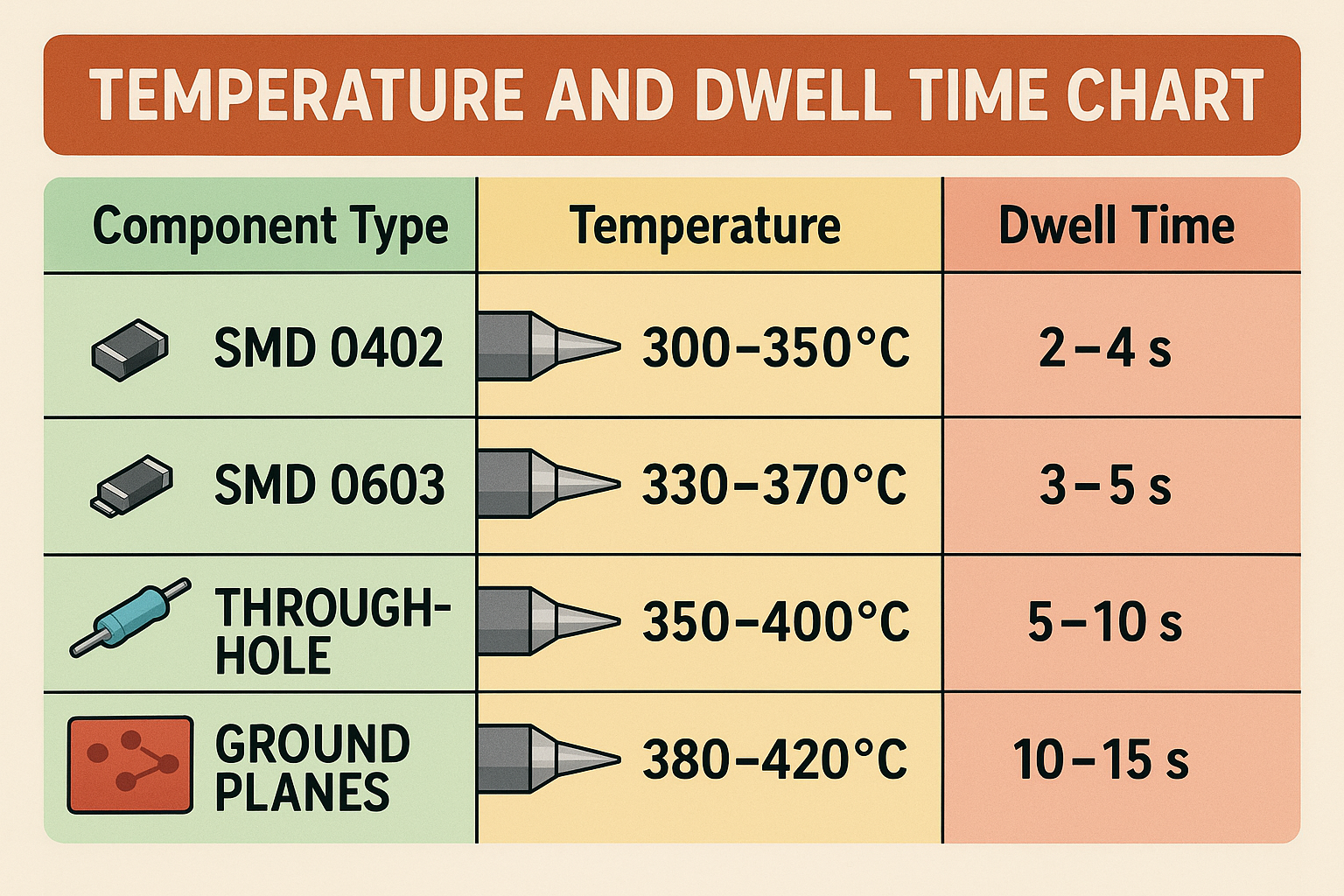 TEMPERATURE AND DWELL TIME CHART

| Component Type | Temperature | Dwell Time |
|---|---|---|
| SMD 0402 | 300–350°C | 2–4 s |
| SMD 0603 | 330–370°C | 3–5 s |
| THROUGH-HOLE | 350–400°C | 5–10 s |
| GROUND PLANES | 380–420°C | 10–15 s |